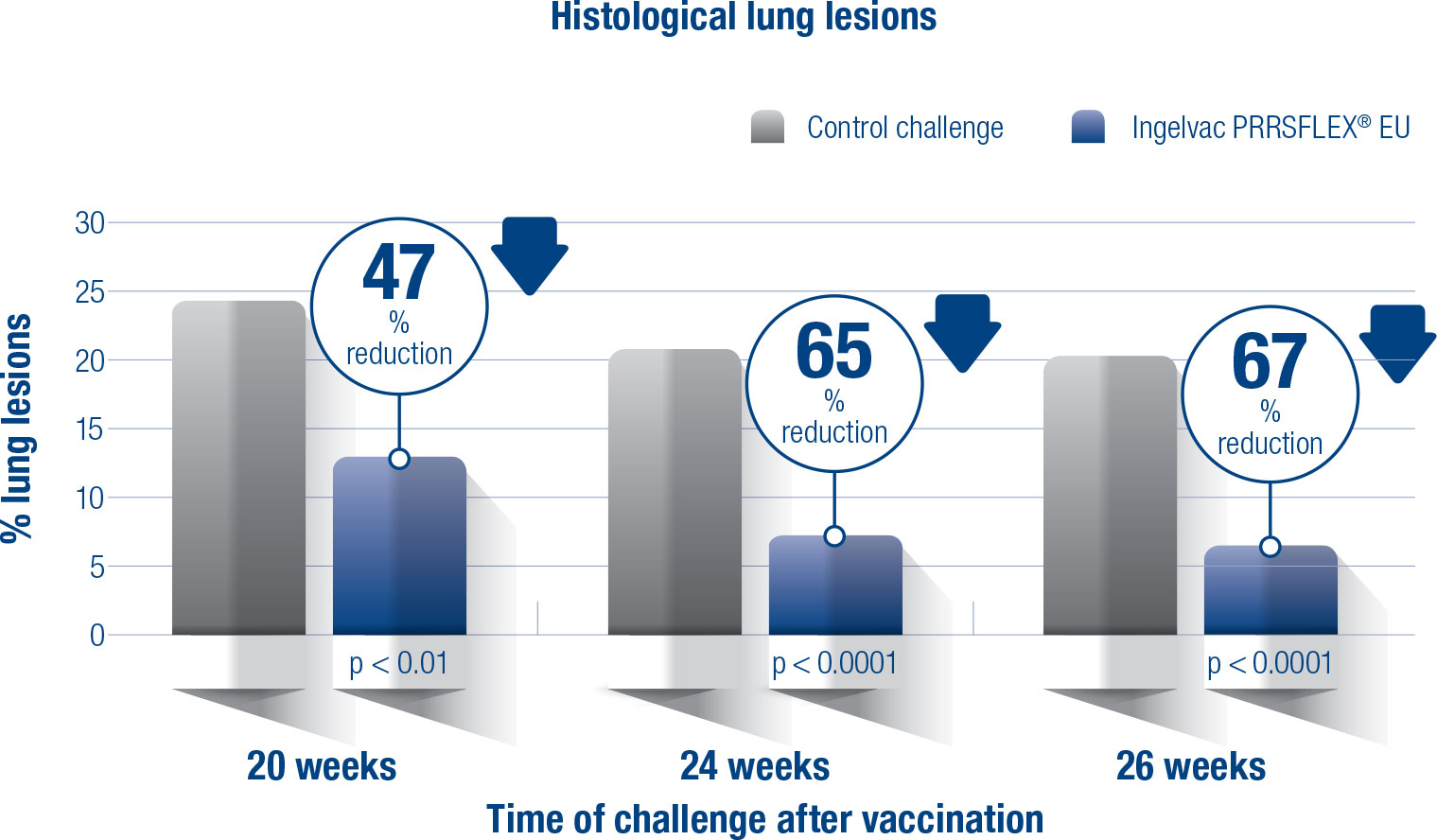 Histological lung lesions

Control challenge
Ingelvac PRRSFLEX® EU

% lung lesions

30
25
20
15
10
5
0

47
%
reduction

65
%
reduction

67
%
reduction

p < 0.01
p < 0.0001
p < 0.0001

20 weeks
24 weeks
26 weeks

Time of challenge after vaccination